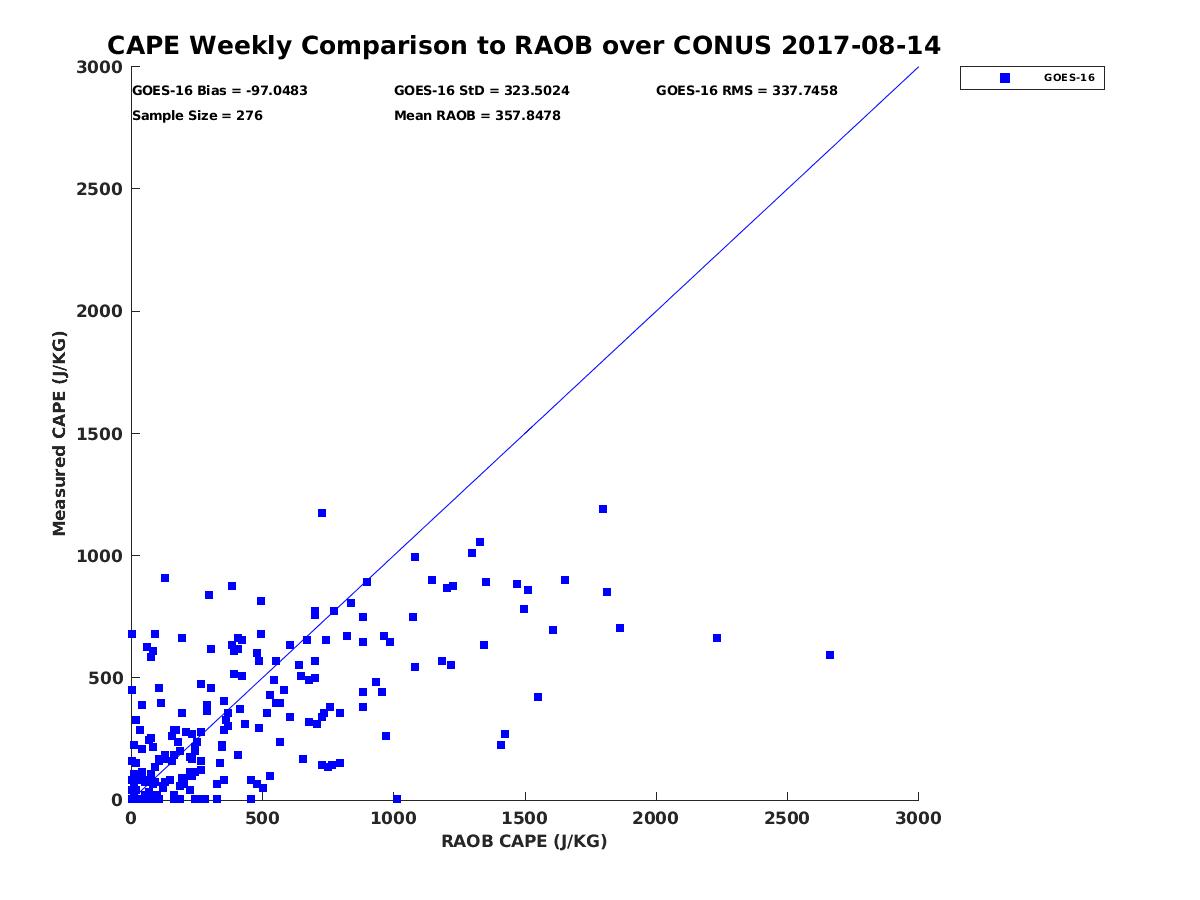 CAPE Weekly Comparison to RAOB over CONUS 2017-08-14

GOES-16 Bias = -97.0483
GOES-16 StD = 323.5024
GOES-16 RMS = 337.7458
Sample Size = 276
Mean RAOB = 357.8478

GOES-16

Measured CAPE (J/KG)

3000
2500
2000
1500
1000
500
0

0
500
1000
1500
2000
2500
3000

RAOB CAPE (J/KG)